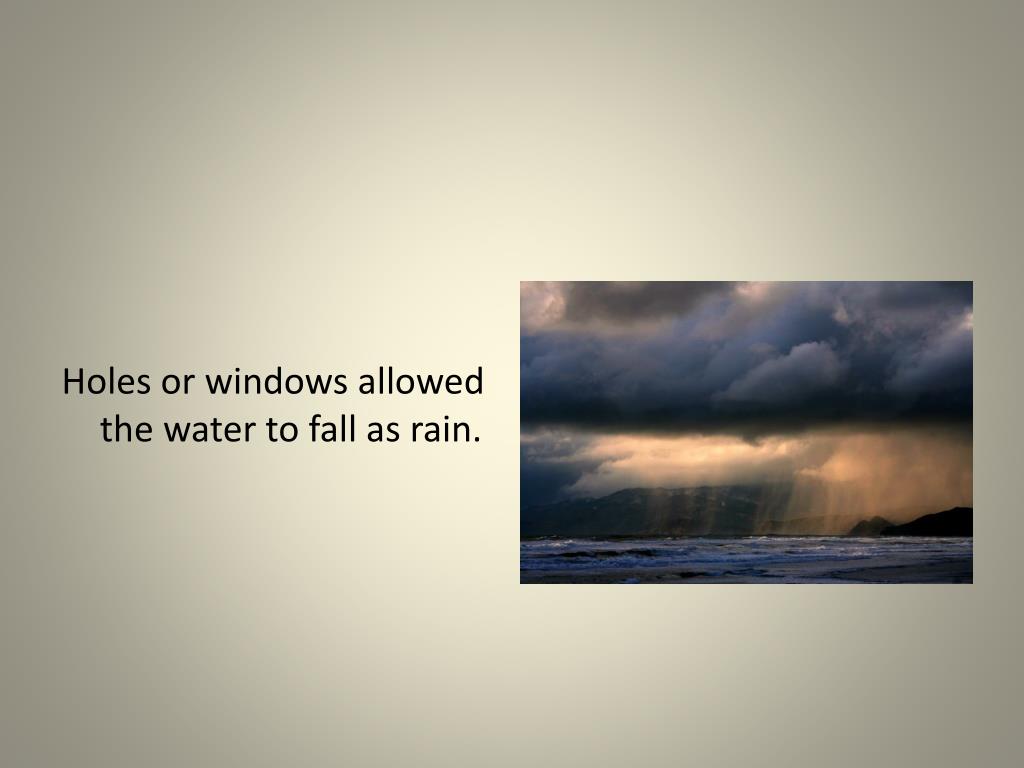 Holes or windows allowed the water to fall as rain.